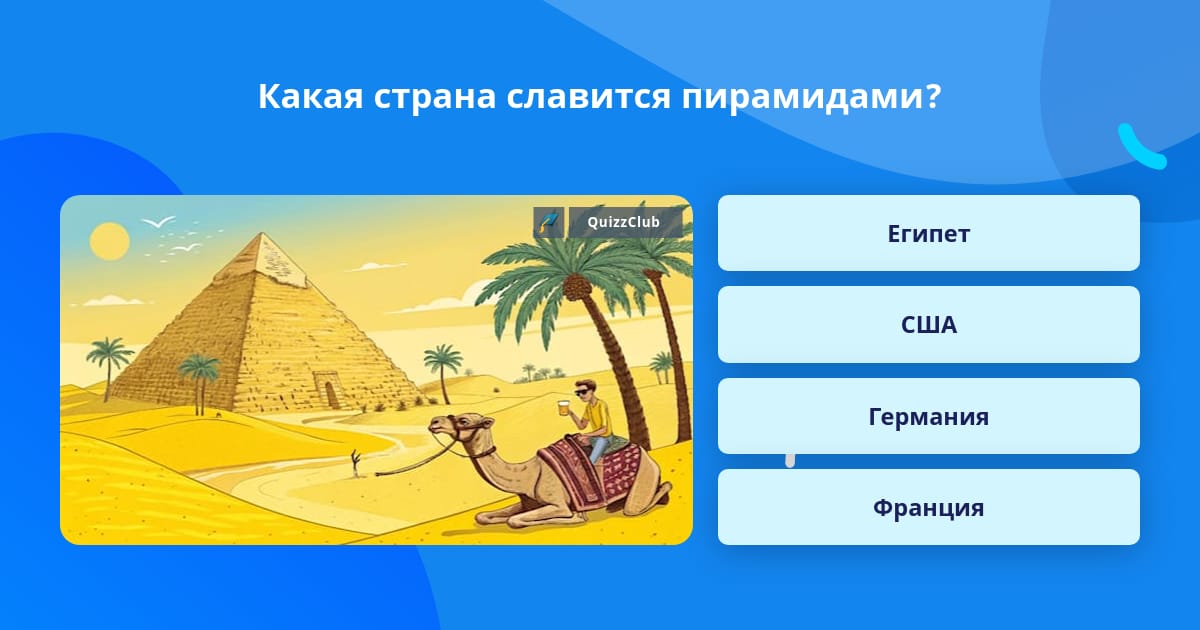 Какая страна славится пирамидами?

QuizzClub

Египет

США

Германия

Франция